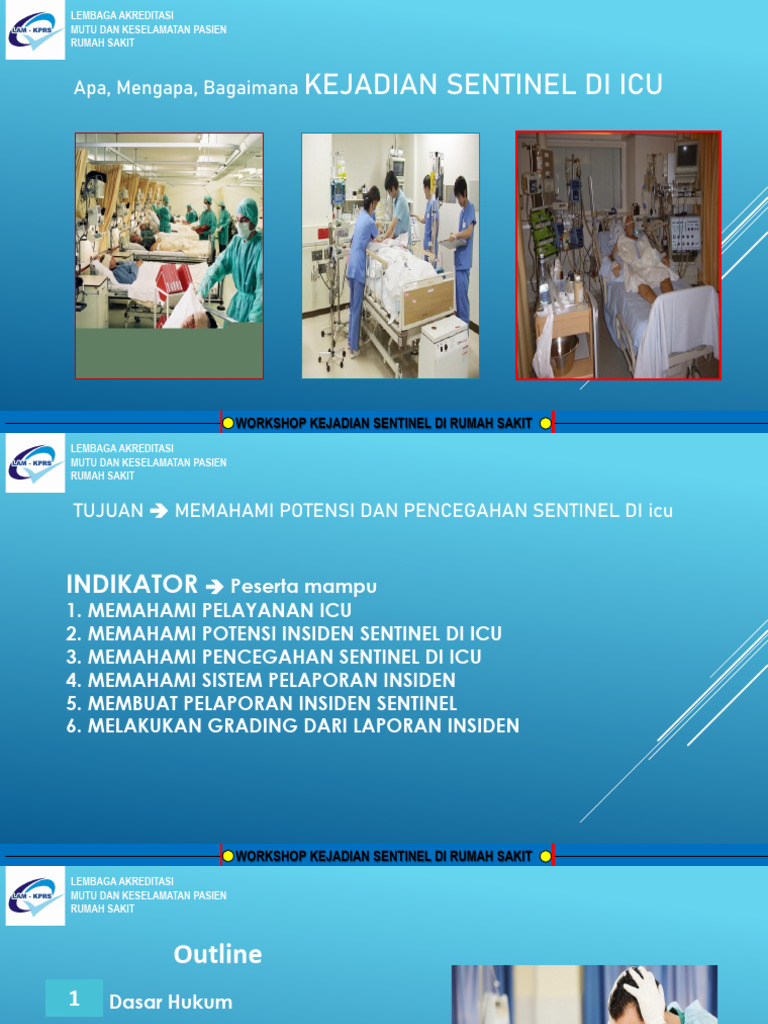 LAM - KPRS

LEMBAGA AKREDITASI
MUTU DAN KESELAMATAN PASIEN
RUMAH SAKIT

Apa, Mengapa, Bagaimana KEJADIAN SENTINEL DI ICU

WORKSHOP KEJADIAN SENTINEL DI RUMAH SAKIT

LAM - KPRS

LEMBAGA AKREDITASI
MUTU DAN KESELAMATAN PASIEN
RUMAH SAKIT

TUJUAN ➔ MEMAHAMI POTENSI DAN PENCEGAHAN SENTINEL DI icu

INDIKATOR ➔ Peserta mampu
1. MEMAHAMI PELAYANAN ICU
2. MEMAHAMI POTENSI INSIDEN SENTINEL DI ICU
3. MEMAHAMI PENCEGAHAN SENTINEL DI ICU
4. MEMAHAMI SISTEM PELAPORAN INSIDEN
5. MEMBUAT PELAPORAN INSIDEN SENTINEL
6. MELAKUKAN GRADING DARI LAPORAN INSIDEN

WORKSHOP KEJADIAN SENTINEL DI RUMAH SAKIT

LAM - KPRS

LEMBAGA AKREDITASI
MUTU DAN KESELAMATAN PASIEN
RUMAH SAKIT

Outline

1 Dasar Hukum